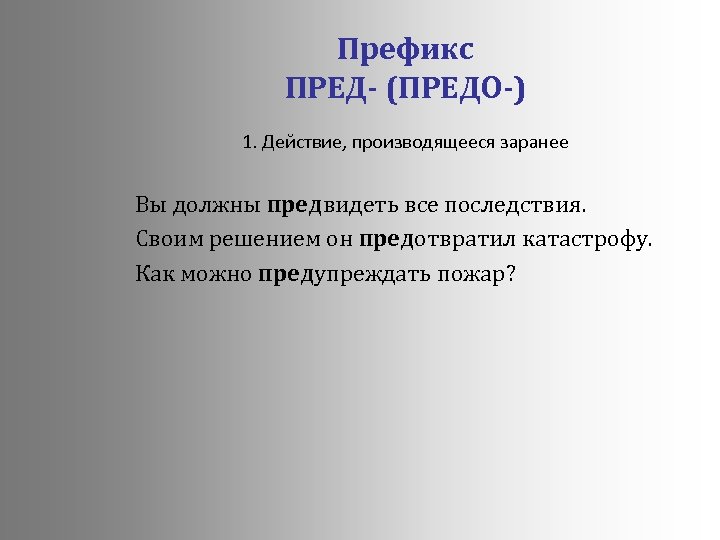 Префикс
ПРЕД- (ПРЕДО-)

1. Действие, производящееся заранее

Вы должны предвидеть все последствия.
Своим решением он предотвратил катастрофу.
Как можно предупреждать пожар?